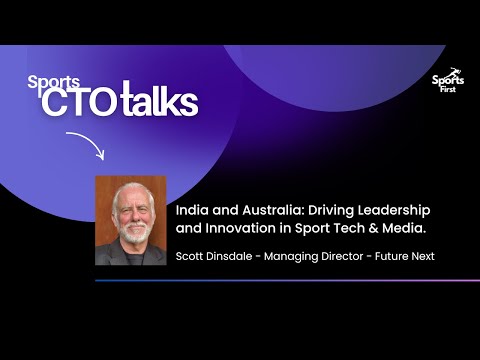 Sports CTO talks

Sports First

India and Australia: Driving Leadership and Innovation in Sport Tech & Media.

Scott Dinsdale - Managing Director - Future Next